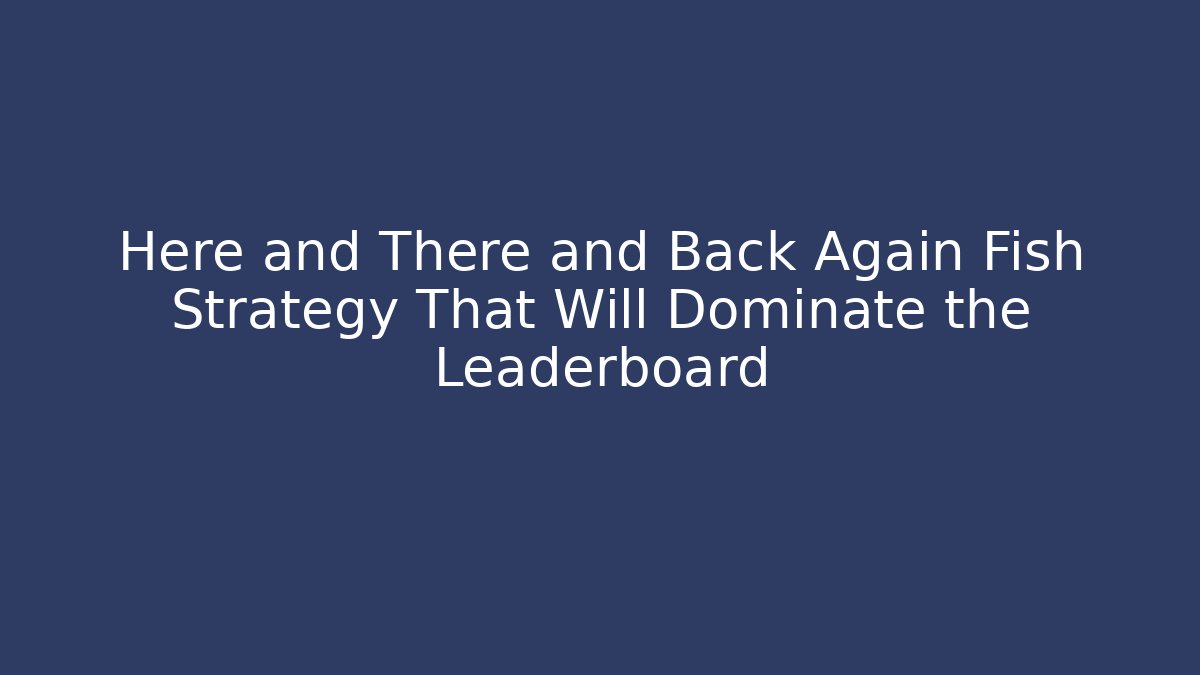 Here and There and Back Again Fish Strategy That Will Dominate the Leaderboard